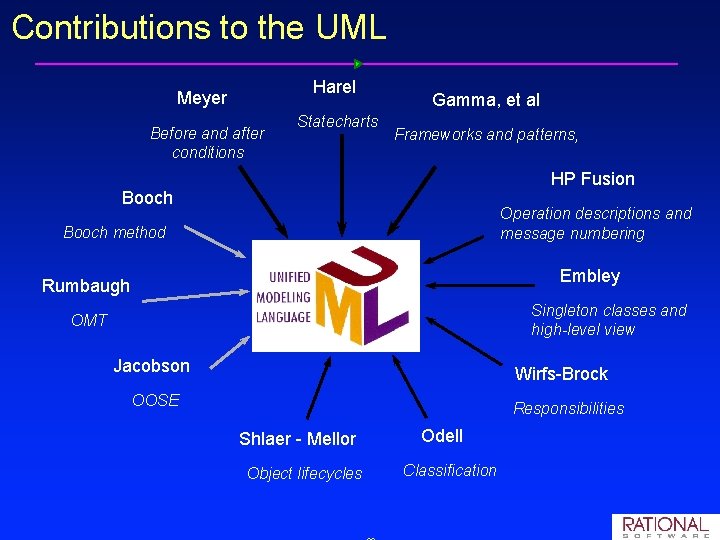 Contributions to the UML

Meyer

Before and after conditions

Harel

Statecharts

Gamma, et al

Frameworks and patterns,

HP Fusion

Operation descriptions and message numbering

Booch

Booch method

Rumbaugh

OMT

Jacobson

OOSE

UNIFIED MODELING LANGUAGE

UML

Embley

Singleton classes and high-level view

Wirfs-Brock

Responsibilities

Shlaer - Mellor

Object lifecycles

Odell

Classification

RATIONAL
SOFTWARE